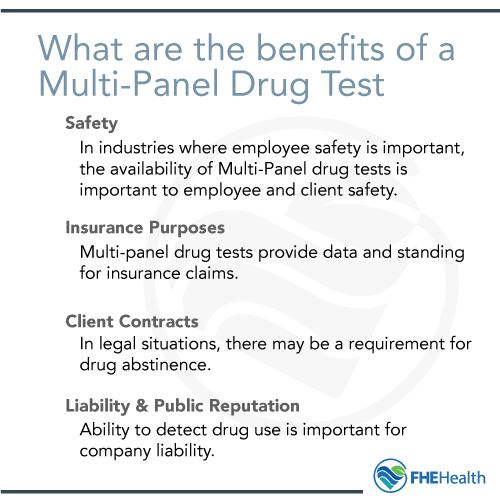 What are the benefits of a Multi-Panel Drug Test

Safety

In industries where employee safety is important, the availability of Multi-Panel drug tests is important to employee and client safety.

Insurance Purposes

Multi-panel drug tests provide data and standing for insurance claims.

Client Contracts

In legal situations, there may be a requirement for drug abstinence.

Liability & Public Reputation

Ability to detect drug use is important for company liability.

FHEHealth